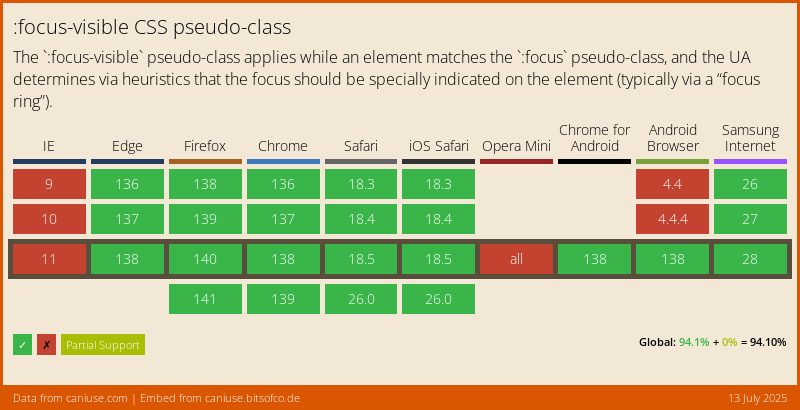 :focus-visible CSS pseudo-class

The `:focus-visible` pseudo-class applies while an element matches the `:focus` pseudo-class, and the UA determines via heuristics that the focus should be specially indicated on the element (typically via a “focus ring”).

| IE | Edge | Firefox | Chrome | Safari | iOS Safari | Opera Mini | Chrome for Android | Android Browser | Samsung Internet |
|---|---|---|---|---|---|---|---|---|---|
| 9 | 136 | 138 | 136 | 18.3 | 18.3 | | | 4.4 | 26 |
| 10 | 137 | 139 | 137 | 18.4 | 18.4 | | | 4.4.4 | 27 |
| 11 | 138 | 140 | 138 | 18.5 | 18.5 | all | 138 | 138 | 28 |
| | | 141 | 139 | 26.0 | 26.0 | | | | |

✓ ✗ Partial Support

Global: 94.1% + 0% = 94.10%

Data from caniuse.com | Embed from caniuse.bitsofco.de

13 July 2025